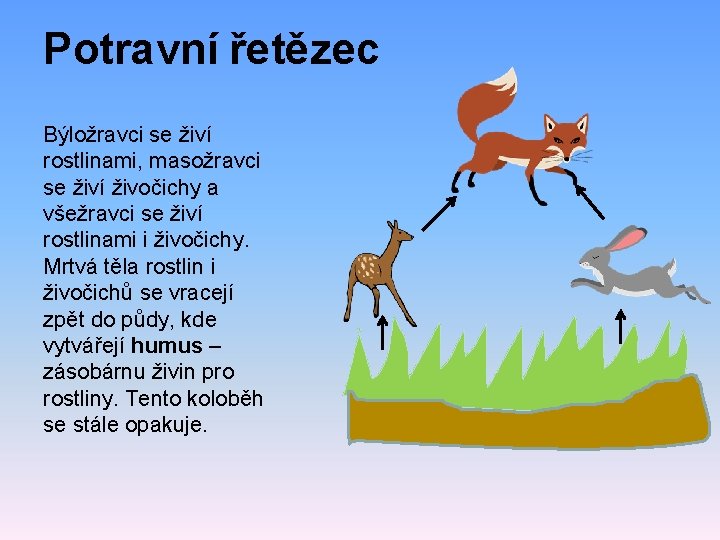 Potravní řetězec

Býložravci se živí rostlinami, masožravci se živí živočichy a všežravci se živí rostlinami i živočichy. Mrtvá těla rostlin i živočichů se vracejí zpět do půdy, kde vytvářejí humus – zásobárnu živin pro rostliny. Tento koloběh se stále opakuje.